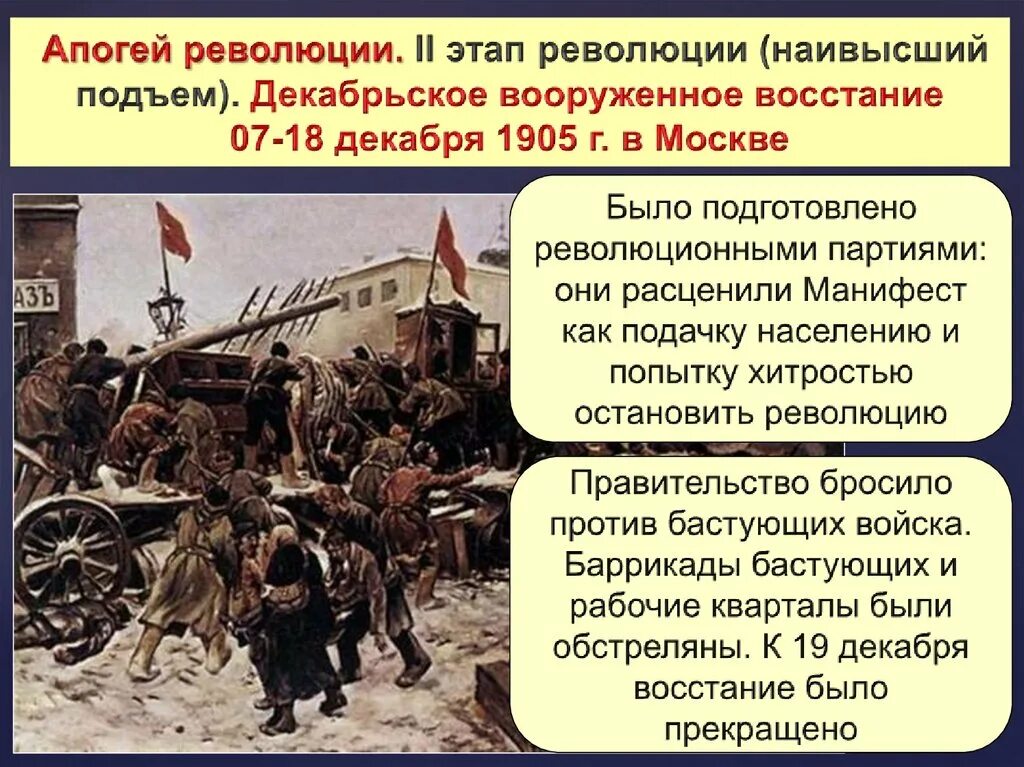 Апогей революции. II этап революции (наивысший подъем). Декабрьское вооруженное восстание 07-18 декабря 1905 г. в Москве

АЗЪ

Было подготовлено революционными партиями: они расценили Манифест как подачку населению и попытку хитростью остановить революцию

Правительство бросило против бастующих войска. Баррикады бастующих и рабочие кварталы были обстреляны. К 19 декабря восстание было прекращено